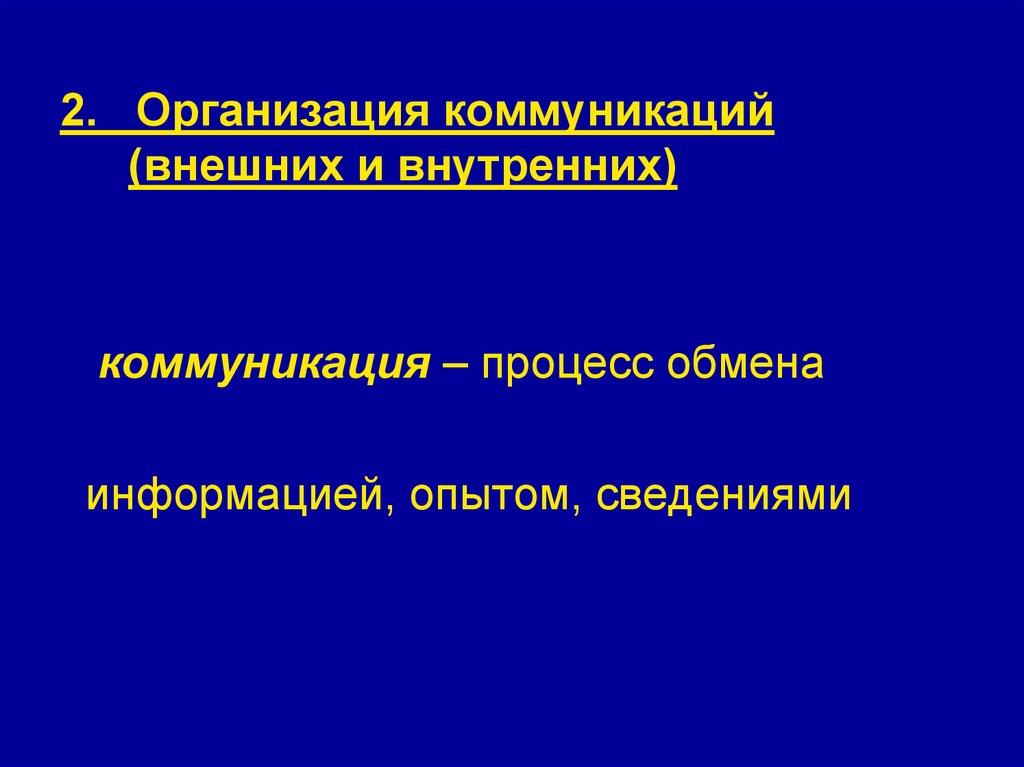 2. Организация коммуникаций (внешних и внутренних)

коммуникация – процесс обмена

информацией, опытом, сведениями